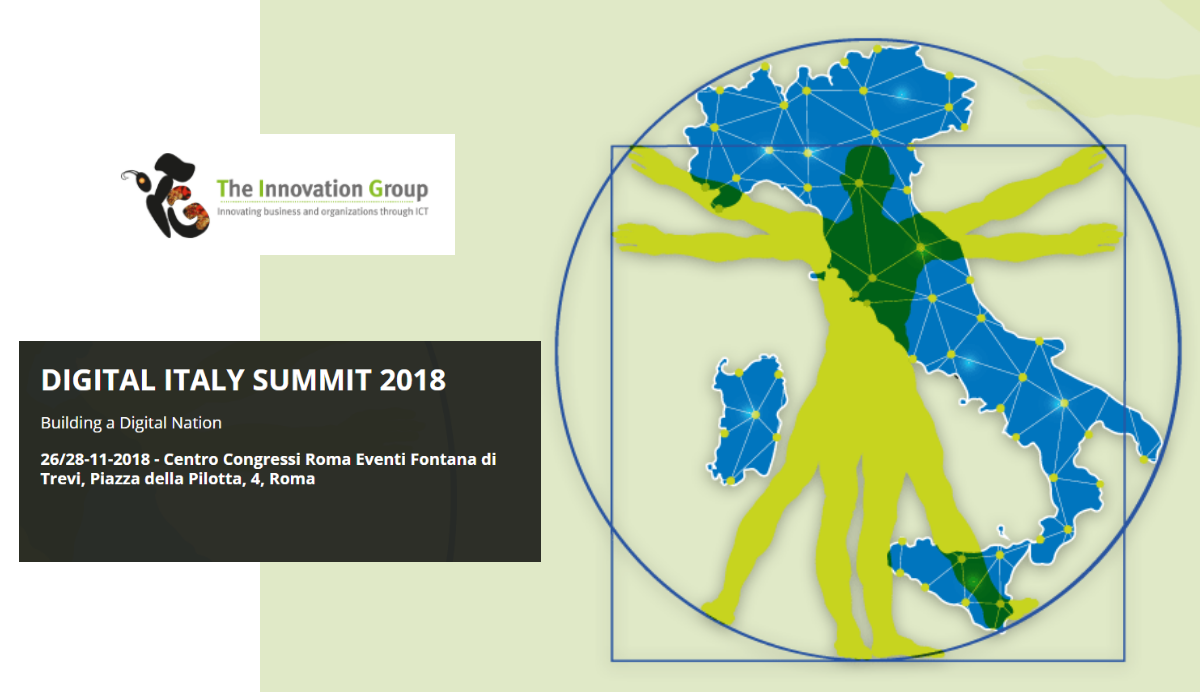 The Innovation Group
Innovating business and organizations through ICT

DIGITAL ITALY SUMMIT 2018

Building a Digital Nation

26/28-11-2018 - Centro Congressi Roma Eventi Fontana di Trevi, Piazza della Pilotta, 4, Roma